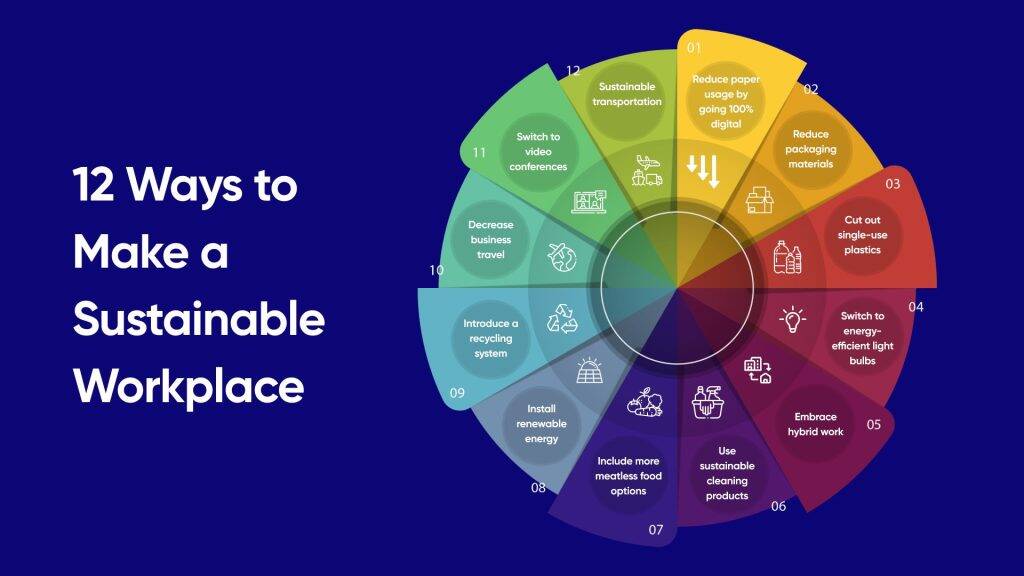 12 Ways to Make a Sustainable Workplace

01
Reduce paper usage by going 100% digital

02
Reduce packaging materials

03
Cut out single-use plastics

04
Switch to energy-efficient light bulbs

05
Embrace hybrid work

06
Use sustainable cleaning products

07
Include more meatless food options

08
Install renewable energy

09
Introduce a recycling system

10
Decrease business travel

11
Switch to video conferences

12
Sustainable transportation